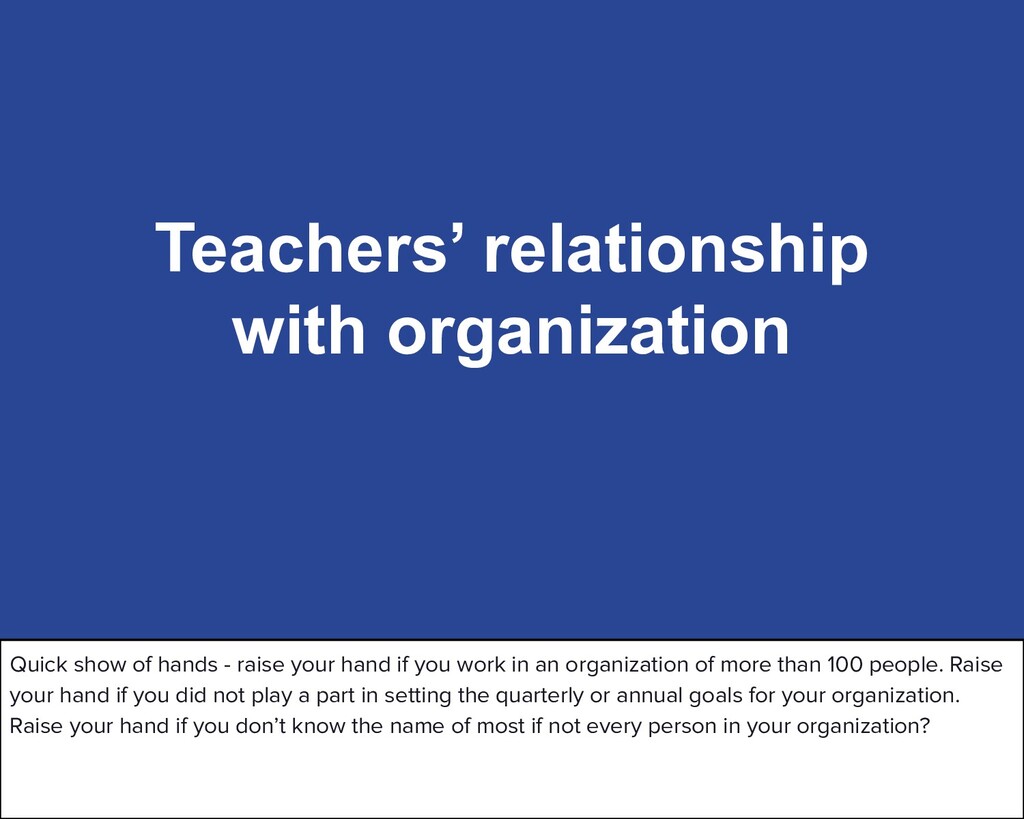 Teachers’ relationship with organization

Quick show of hands - raise your hand if you work in an organization of more than 100 people. Raise your hand if you did not play a part in setting the quarterly or annual goals for your organization. Raise your hand if you don’t know the name of most if not every person in your organization?